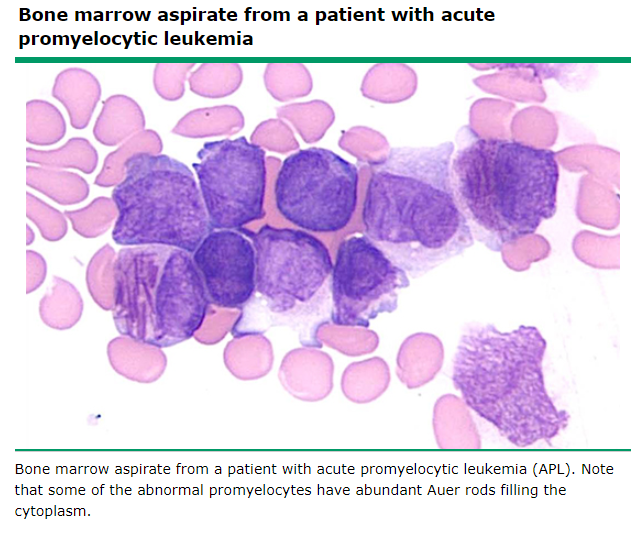 Bone marrow aspirate from a patient with acute promyelocytic leukemia

Bone marrow aspirate from a patient with acute promyelocytic leukemia (APL). Note that some of the abnormal promyelocytes have abundant Auer rods filling the cytoplasm.